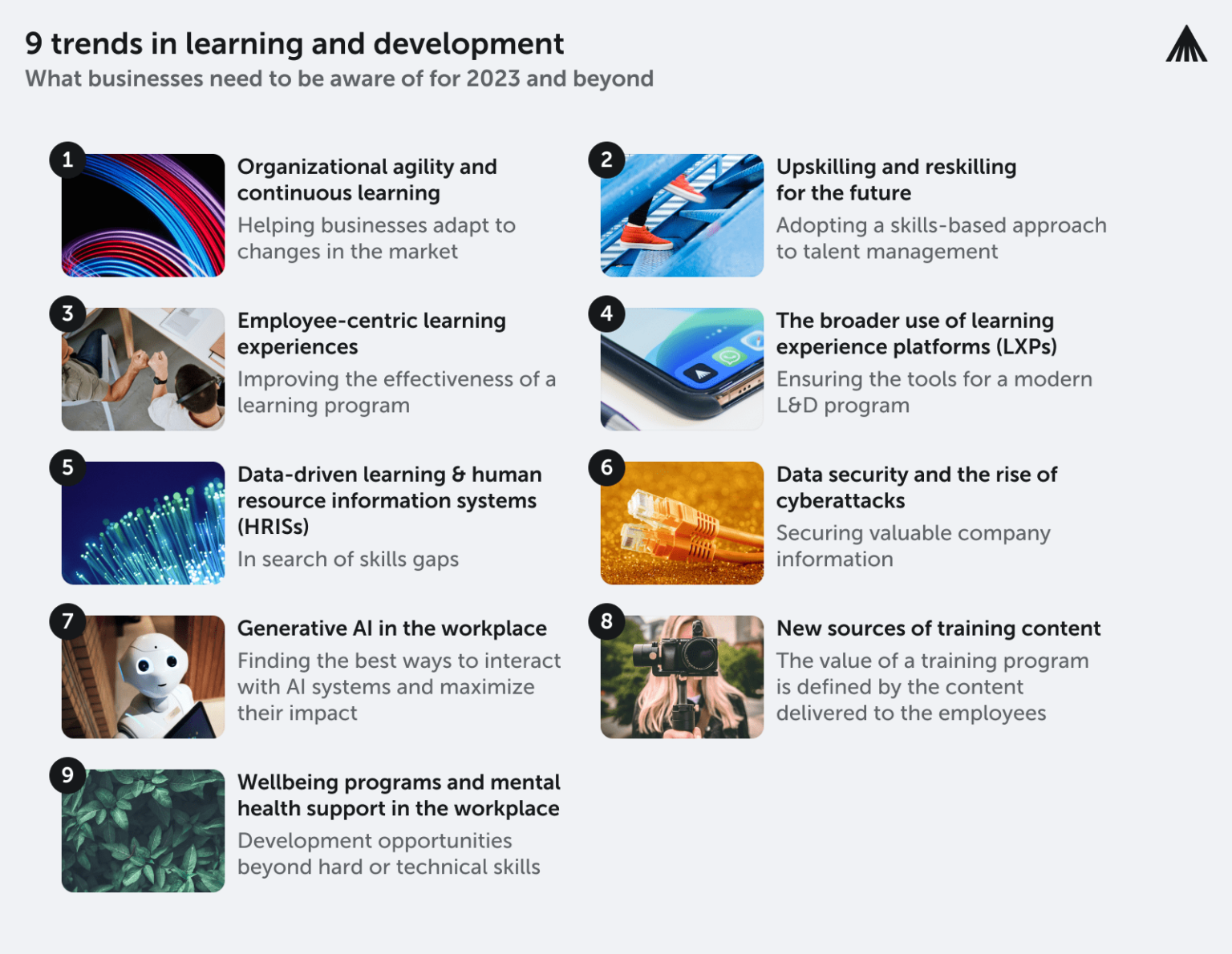 9 trends in learning and development
What businesses need to be aware of for 2023 and beyond

1
Organizational agility and continuous learning
Helping businesses adapt to changes in the market

2
Upskilling and reskilling for the future
Adopting a skills-based approach to talent management

3
Employee-centric learning experiences
Improving the effectiveness of a learning program

4
The broader use of learning experience platforms (LXPs)
Ensuring the tools for a modern L&D program

5
Data-driven learning & human resource information systems (HRISs)
In search of skills gaps

6
Data security and the rise of cyberattacks
Securing valuable company information

7
Generative AI in the workplace
Finding the best ways to interact with AI systems and maximize their impact

8
New sources of training content
The value of a training program is defined by the content delivered to the employees

9
Wellbeing programs and mental health support in the workplace
Development opportunities beyond hard or technical skills